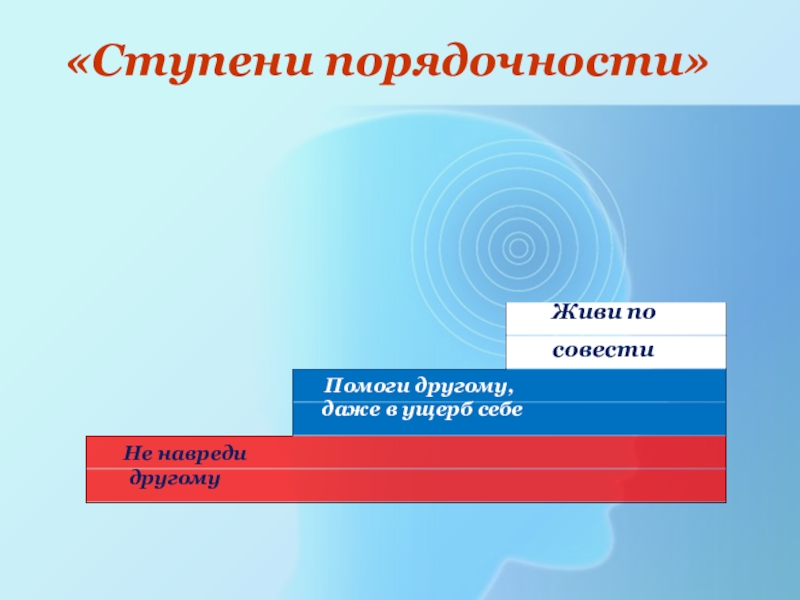 «Ступени порядочности»

Живи по совести

Помоги другому, даже в ущерб себе

Не навреди другому